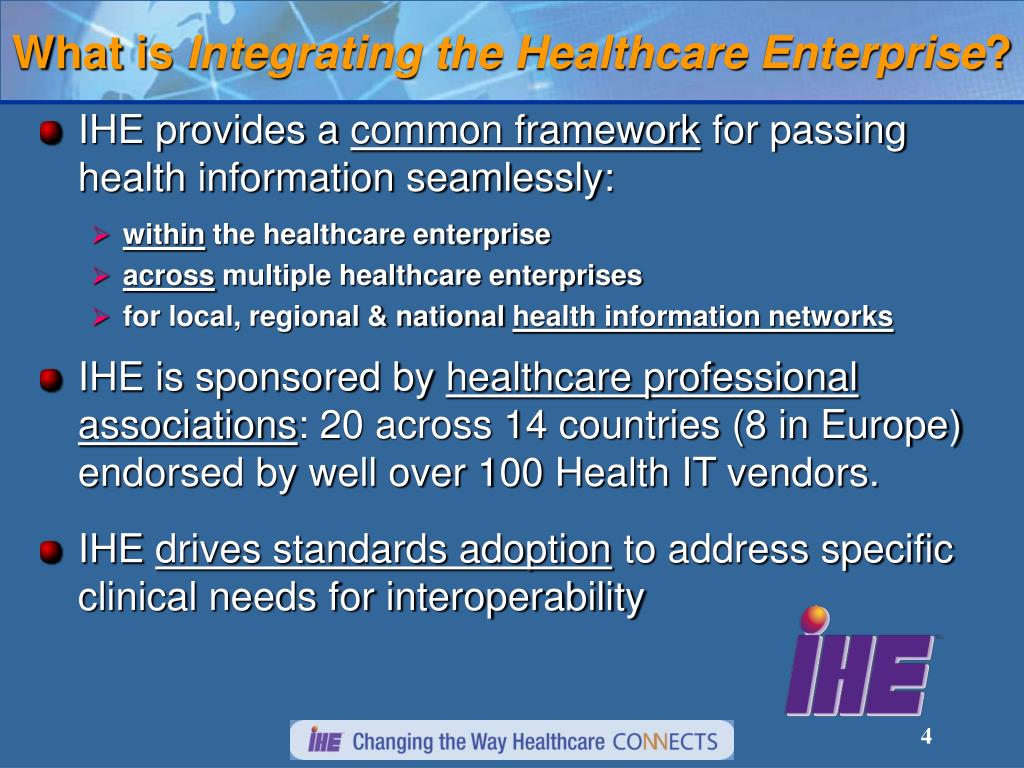 What is Integrating the Healthcare Enterprise?

IHE provides a common framework for passing health information seamlessly:

within the healthcare enterprise

across multiple healthcare enterprises

for local, regional & national health information networks

IHE is sponsored by healthcare professional associations: 20 across 14 countries (8 in Europe) endorsed by well over 100 Health IT vendors.

IHE drives standards adoption to address specific clinical needs for interoperability

IHE

IHE Changing the Way Healthcare CONNECTS

4